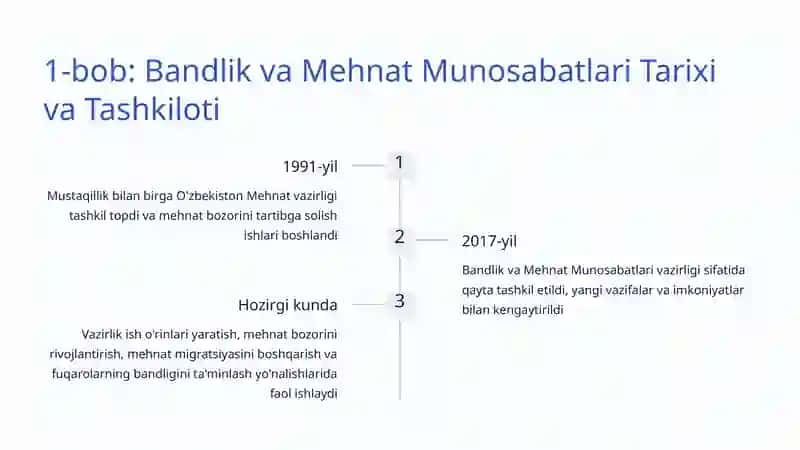 1-bob: Bandlik va Mehnat Munosabatlari Tarixi va Tashkiloti

1991-yil

1

Mustaqillik bilan birga O'zbekiston Mehnat vazirligi tashkil topdi va mehnat bozorini tartibga solish ishlari boshlandi

2

2017-yil

Bandlik va Mehnat Munosabatlari vazirligi sifatida qayta tashkil etildi, yangi vazifalar va imkoniyatlar bilan kengaytirildi

Hozirgi kunda

3

Vazirlik ish o'rinlari yaratish, mehnat bozorini rivojlantirish, mehnat migratsiyasini boshqarish va fuqarolarning bandligini ta'minlash yo'nalishlarida faol ishlaydi